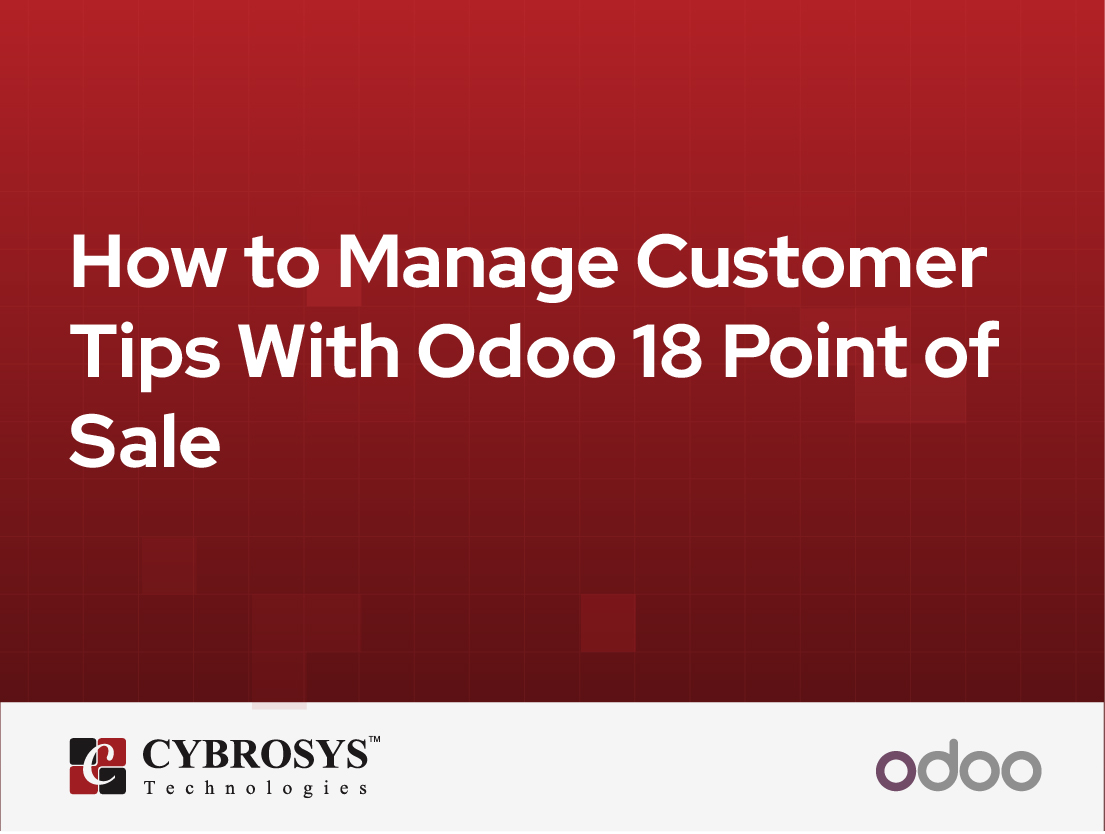 How to Manage Customer Tips With Odoo 18 Point of Sale

CYBROSYS™
Technologies

odoo